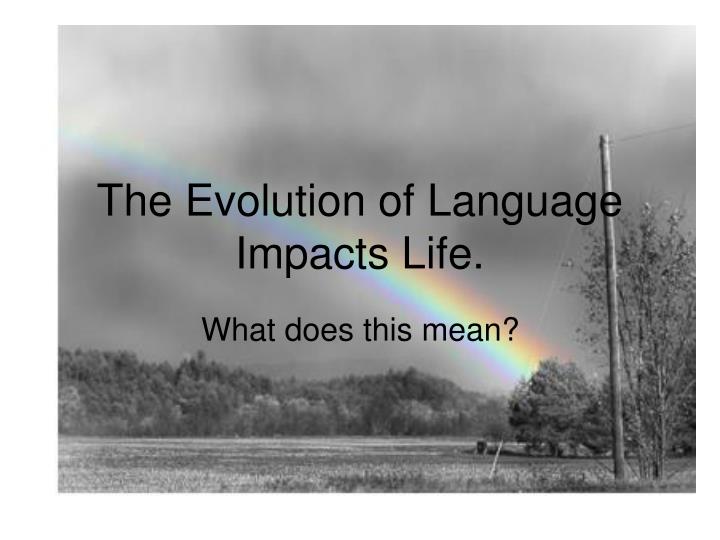 The Evolution of Language Impacts Life.

What does this mean?